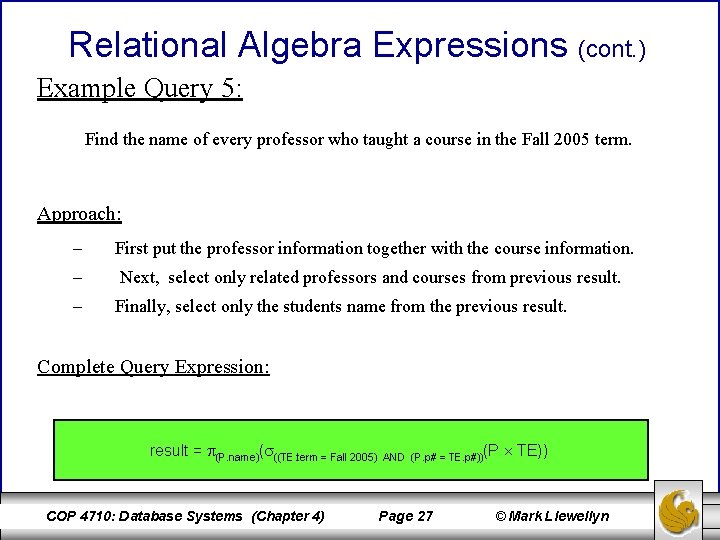 Relational Algebra Expressions (cont.)

Example Query 5:

Find the name of every professor who taught a course in the Fall 2005 term.

Approach:

– First put the professor information together with the course information.

– Next, select only related professors and courses from previous result.

– Finally, select only the students name from the previous result.

Complete Query Expression:

result = $\pi_{(P.name)}(\sigma_{((TE.term = Fall\ 2005)\ AND\ (P.p\# = TE.p\#))}(P \times TE))$

COP 4710: Database Systems (Chapter 4) Page 27 © Mark Llewellyn